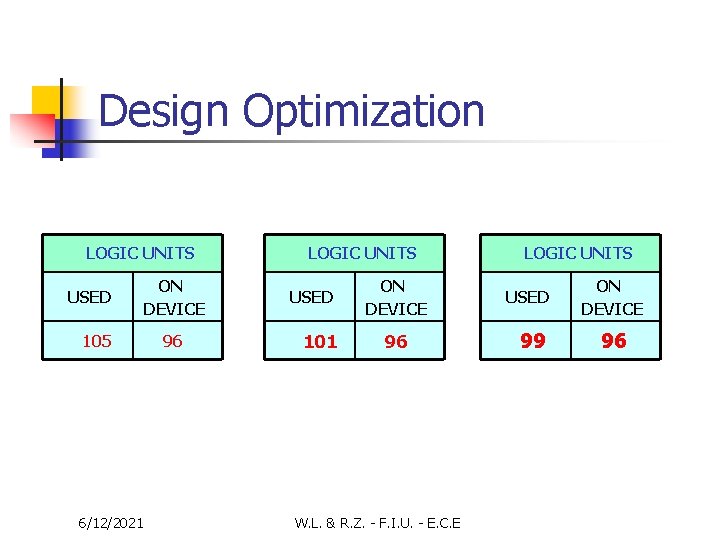 Design Optimization

| LOGIC UNITS | |
|---|---|
| USED | ON DEVICE |
| 105 | 96 |

| LOGIC UNITS | |
|---|---|
| USED | ON DEVICE |
| 101 | 96 |

| LOGIC UNITS | |
|---|---|
| USED | ON DEVICE |
| 99 | 96 |

6/12/2021

W.L. & R.Z. - F.I.U. - E.C.E